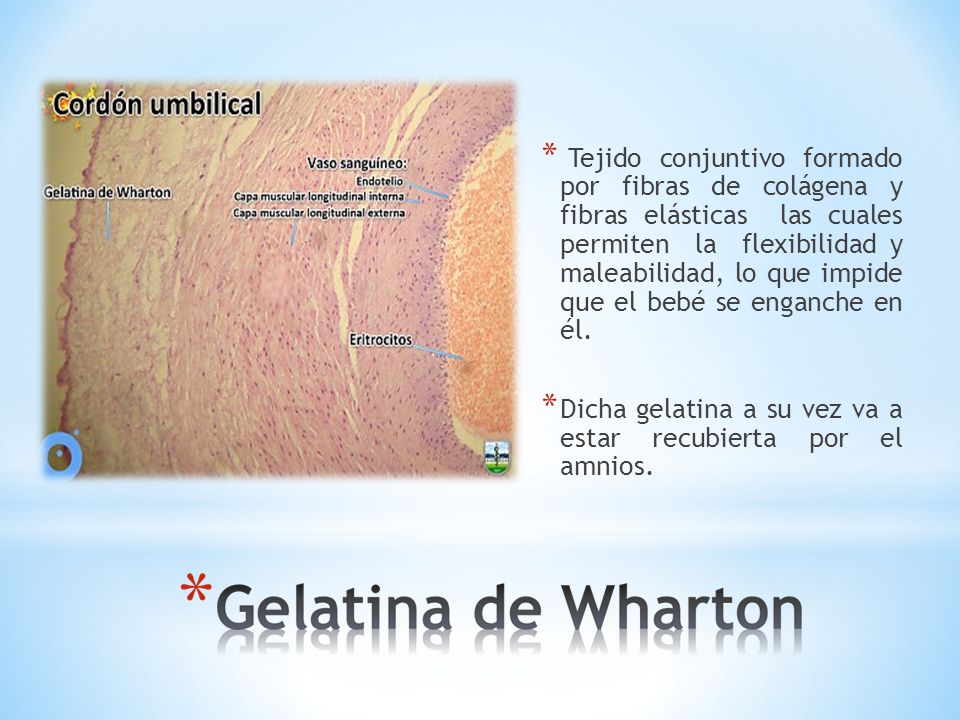 Cordón umbilical

Gelatina de Wharton

Vaso sanguíneo:
Endotelio
Capa muscular longitudinal interna
Capa muscular longitudinal externa

Eritrocitos

* Tejido conjuntivo formado por fibras de colágena y fibras elásticas las cuales permiten la flexibilidad y maleabilidad, lo que impide que el bebé se enganche en él.

* Dicha gelatina a su vez va a estar recubierta por el amnios.

* Gelatina de Wharton